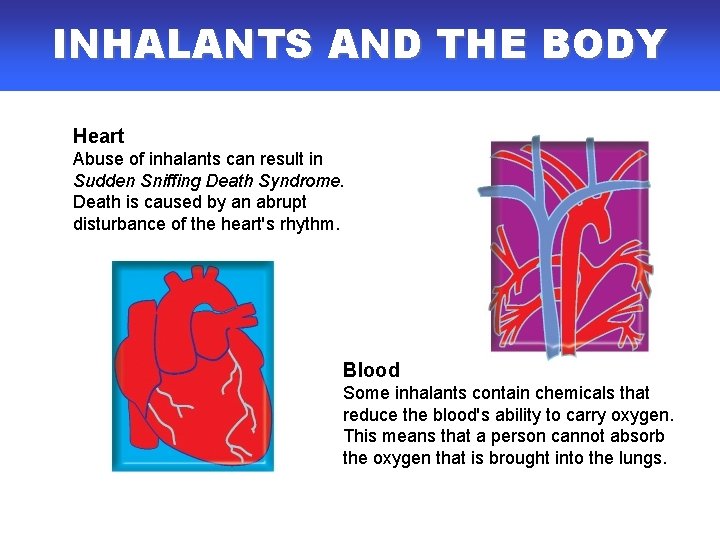 INHALANTS AND THE BODY

Heart
Abuse of inhalants can result in Sudden Sniffing Death Syndrome. Death is caused by an abrupt disturbance of the heart's rhythm.

Blood
Some inhalants contain chemicals that reduce the blood's ability to carry oxygen. This means that a person cannot absorb the oxygen that is brought into the lungs.